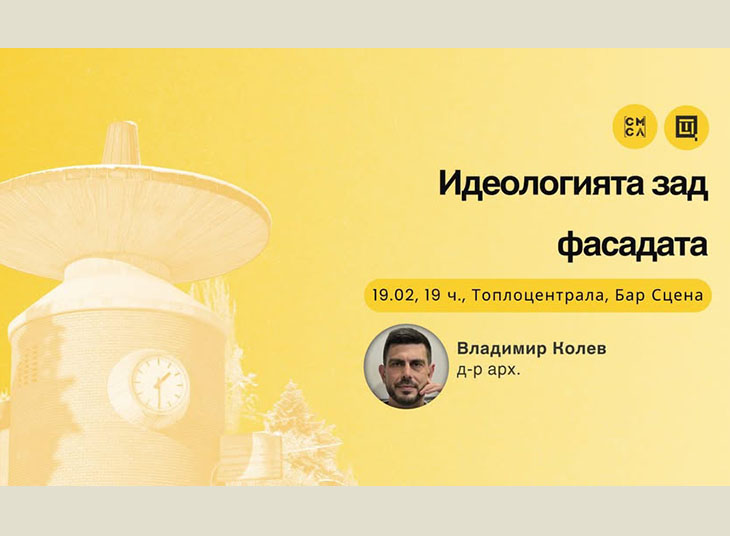 СМ СЛ

Ц

Идеологията зад фасадата

19.02, 19 ч., Топлоцентрала, Бар Сцена

Владимир Колев
д-р арх.